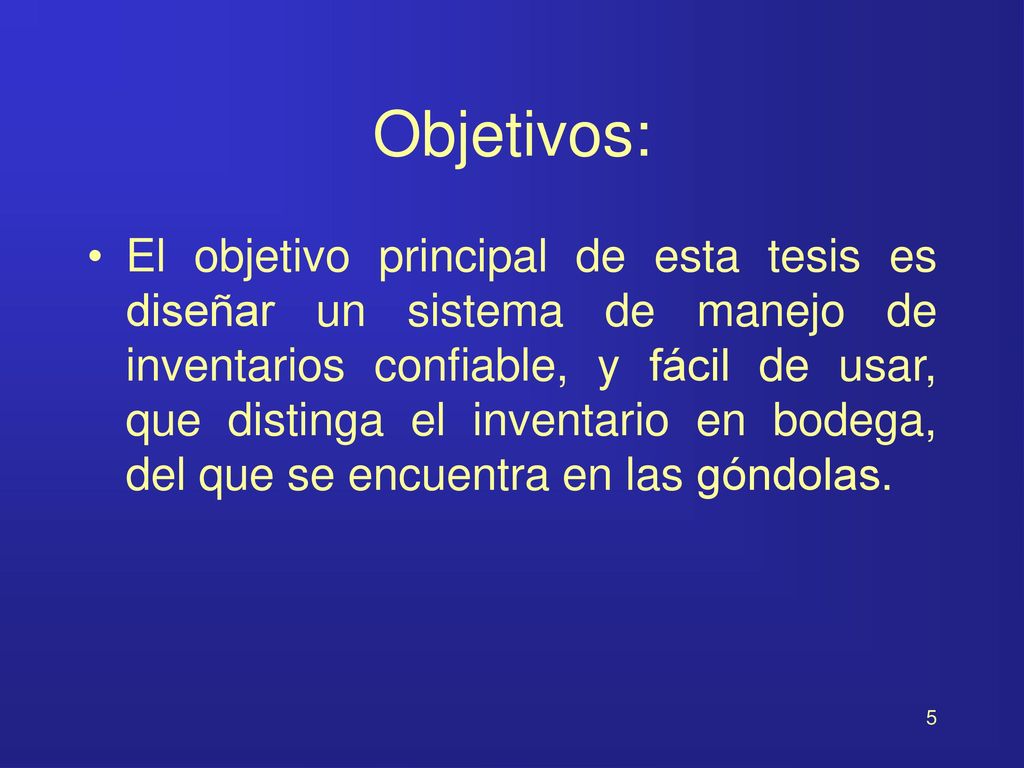 Objetivos:

• El objetivo principal de esta tesis es diseñar un sistema de manejo de inventarios confiable, y fácil de usar, que distinga el inventario en bodega, del que se encuentra en las góndolas.

5